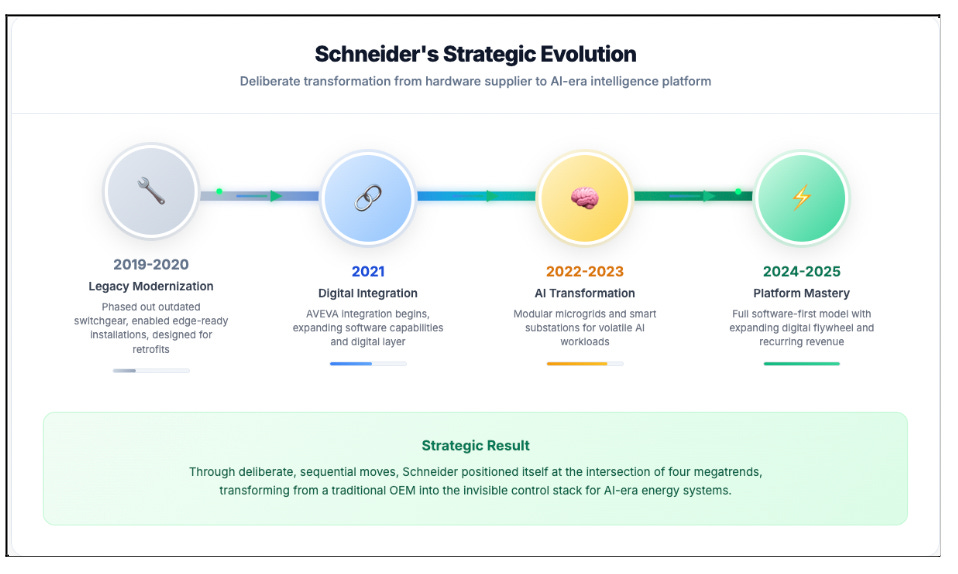 Schneider's Strategic Evolution

Deliberate transformation from hardware supplier to AI-era intelligence platform

2019-2020
Legacy Modernization
Phased out outdated switchgear, enabled edge-ready installations, designed for retrofits

2021
Digital Integration
AVEVA integration begins, expanding software capabilities and digital layer

2022-2023
AI Transformation
Modular microgrids and smart substations for volatile AI workloads

2024-2025
Platform Mastery
Full software-first model with expanding digital flywheel and recurring revenue

Strategic Result
Through deliberate, sequential moves, Schneider positioned itself at the intersection of four megatrends, transforming from a traditional OEM into the invisible control stack for AI-era energy systems.